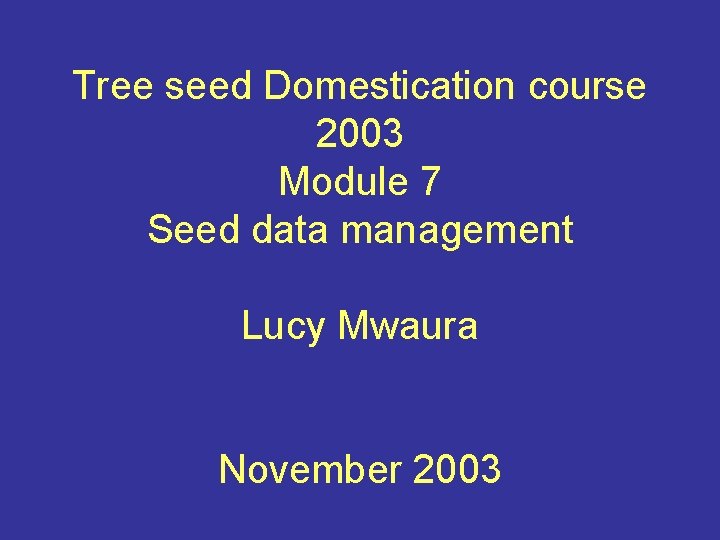 Tree seed Domestication course
2003
Module 7
Seed data management

Lucy Mwaura

November 2003